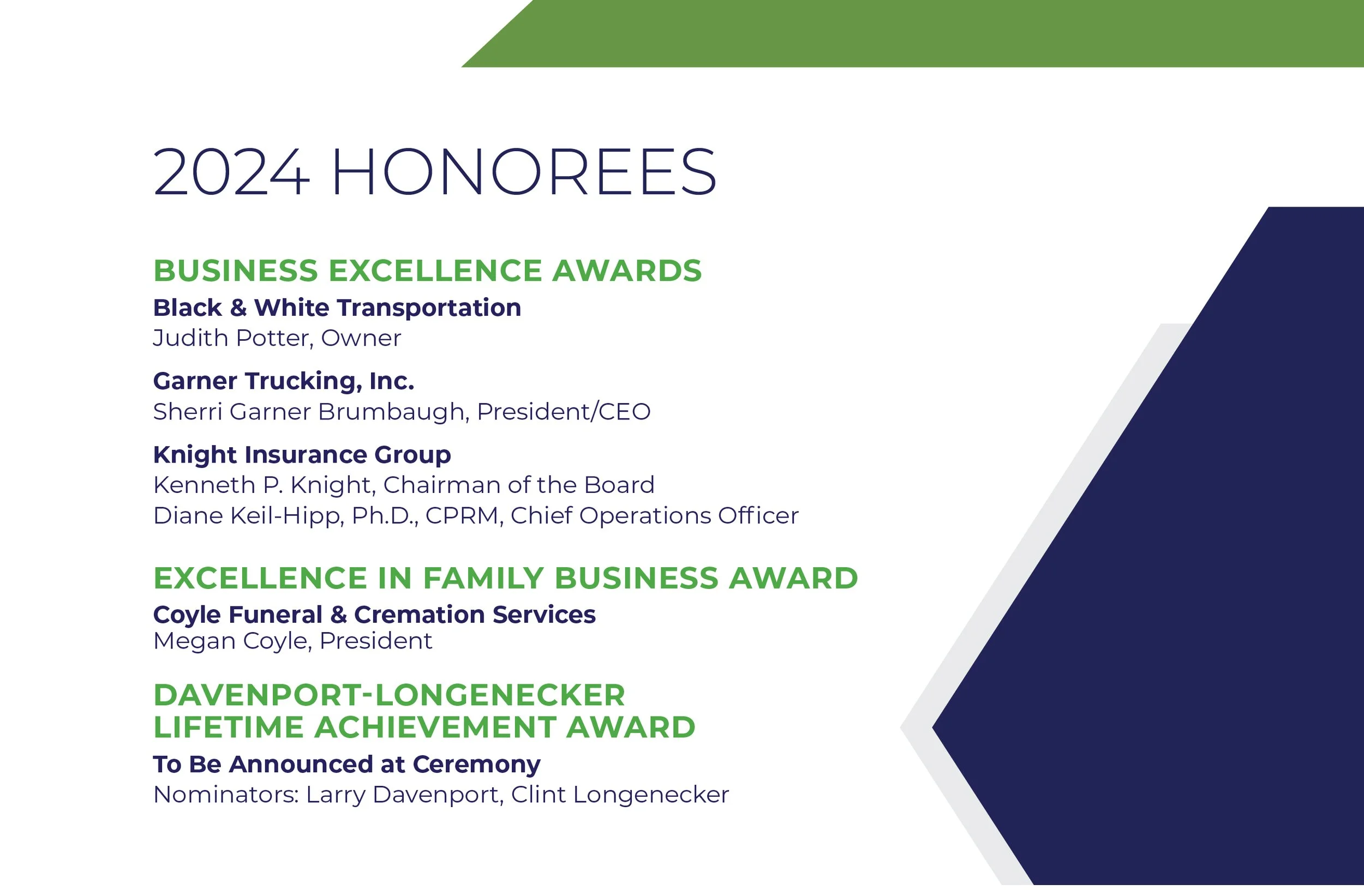 2024 HONOREES

BUSINESS EXCELLENCE AWARDS

Black & White Transportation
Judith Potter, Owner

Garner Trucking, Inc.
Sherri Garner Brumbaugh, President/CEO

Knight Insurance Group
Kenneth P. Knight, Chairman of the Board
Diane Keil-Hipp, Ph.D., CPRM, Chief Operations Officer

EXCELLENCE IN FAMILY BUSINESS AWARD

Coyle Funeral & Cremation Services
Megan Coyle, President

DAVENPORT-LONGENECKER LIFETIME ACHIEVEMENT AWARD

To Be Announced at Ceremony
Nominators: Larry Davenport, Clint Longenecker